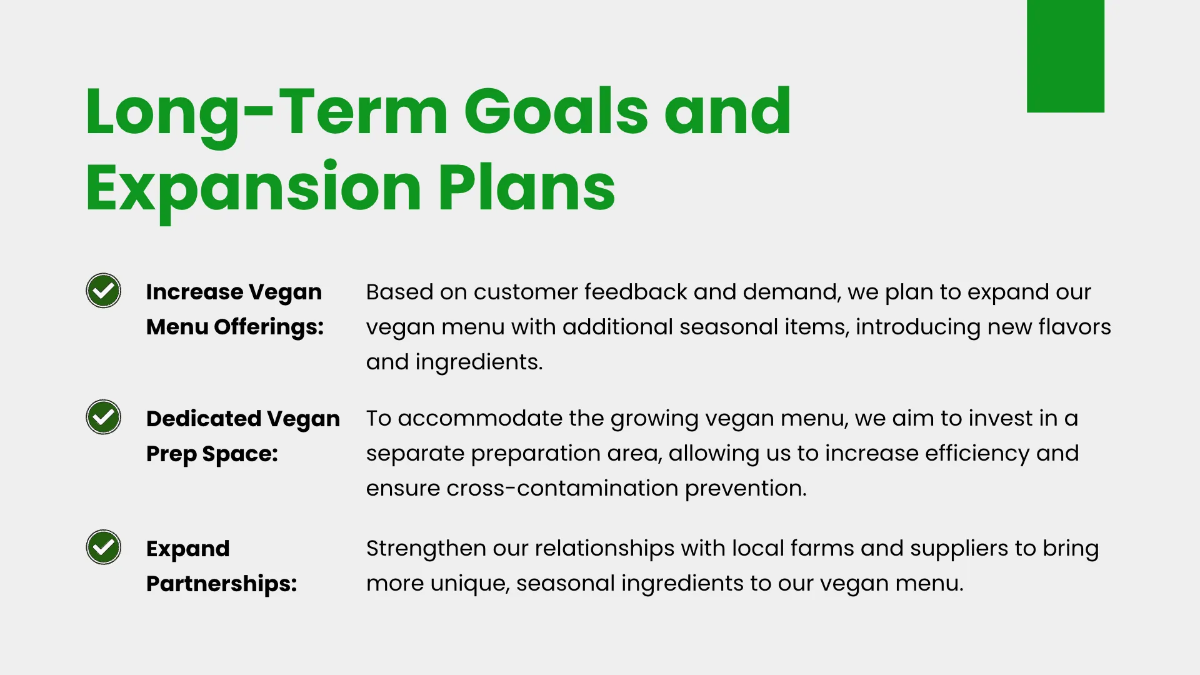 Long-Term Goals and Expansion Plans

Increase Vegan Menu Offerings: Based on customer feedback and demand, we plan to expand our vegan menu with additional seasonal items, introducing new flavors and ingredients.

Dedicated Vegan Prep Space: To accommodate the growing vegan menu, we aim to invest in a separate preparation area, allowing us to increase efficiency and ensure cross-contamination prevention.

Expand Partnerships: Strengthen our relationships with local farms and suppliers to bring more unique, seasonal ingredients to our vegan menu.